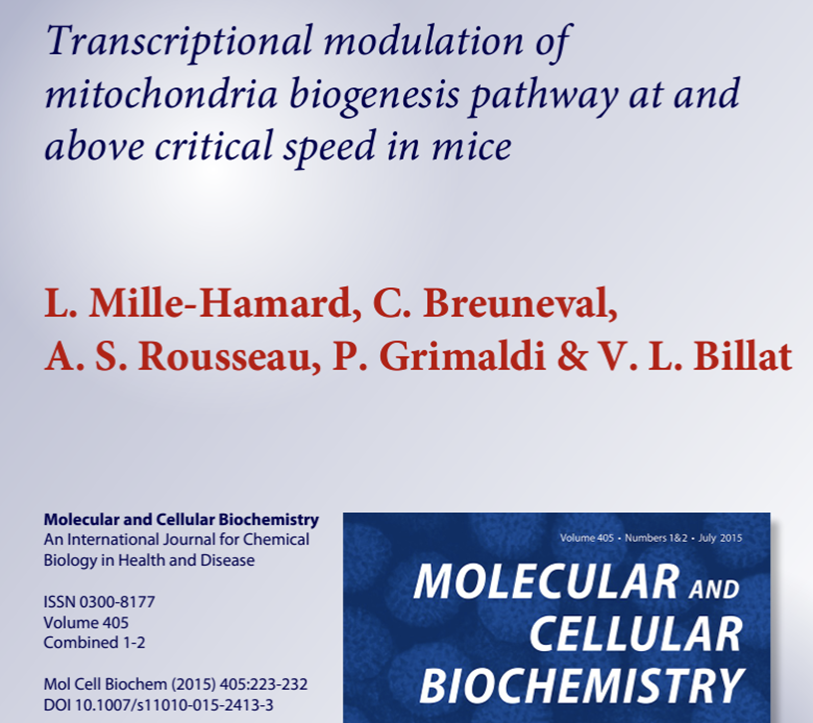 Transcriptional modulation of mitochondria biogenesis pathway at and above critical speed in mice

L. Mille-Hamard, C. Breuneval, A. S. Rousseau, P. Grimaldi & V. L. Billat

Molecular and Cellular Biochemistry
An International Journal for Chemical Biology in Health and Disease

ISSN 0300-8177
Volume 405
Combined 1-2

Mol Cell Biochem (2015) 405:223-232
DOI 10.1007/s11010-015-2413-3

Volume 405 • Numbers 1&2 • July 2015

MOLECULAR AND CELLULAR BIOCHEMISTRY